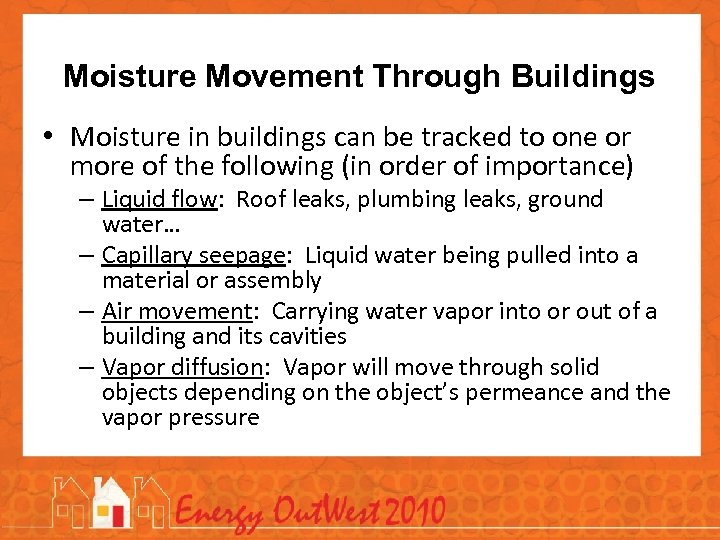 Moisture Movement Through Buildings

• Moisture in buildings can be tracked to one or more of the following (in order of importance)
– Liquid flow: Roof leaks, plumbing leaks, ground water…
– Capillary seepage: Liquid water being pulled into a material or assembly
– Air movement: Carrying water vapor into or out of a building and its cavities
– Vapor diffusion: Vapor will move through solid objects depending on the object's permeance and the vapor pressure

Energy OutWest 2010